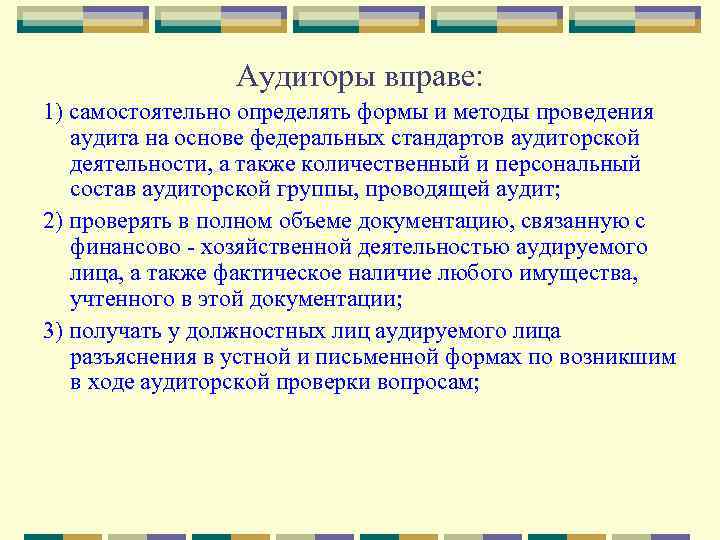 Аудиторы вправе:

1) самостоятельно определять формы и методы проведения аудита на основе федеральных стандартов аудиторской деятельности, а также количественный и персональный состав аудиторской группы, проводящей аудит;

2) проверять в полном объеме документацию, связанную с финансово - хозяйственной деятельностью аудируемого лица, а также фактическое наличие любого имущества, учтенного в этой документации;

3) получать у должностных лиц аудируемого лица разъяснения в устной и письменной формах по возникшим в ходе аудиторской проверки вопросам;